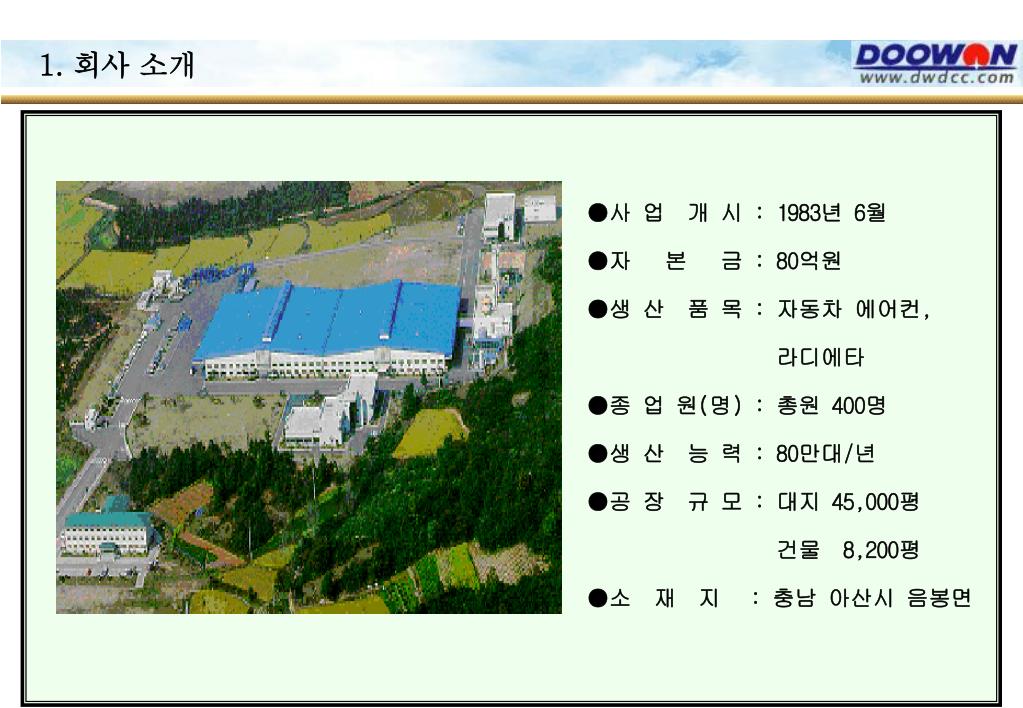 1. 회사 소개

DOOWON
www.dwdcc.com

●사 업 개 시 : 1983년 6월
●자 본 금 : 80억원
●생 산 품 목 : 자동차 에어컨,
라디에타
●종 업 원(명) : 총원 400명
●생 산 능 력 : 80만대/년
●공 장 규 모 : 대지 45,000평
건물 8,200평
●소 재 지 : 충남 아산시 음봉면